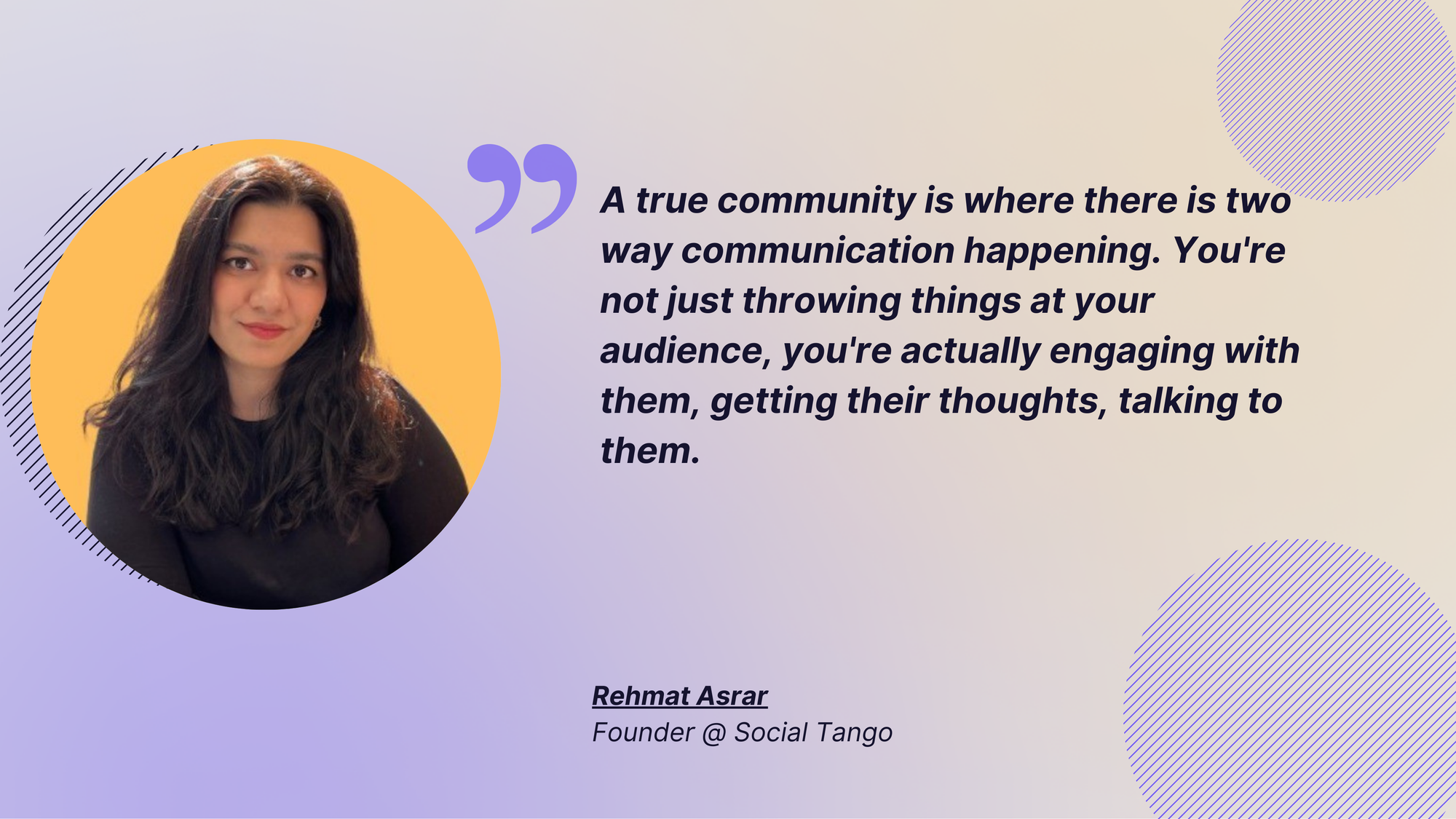 A true community is where there is two way communication happening. You're not just throwing things at your audience, you're actually engaging with them, getting their thoughts, talking to them.

Rehmat Asrar
Founder @ Social Tango